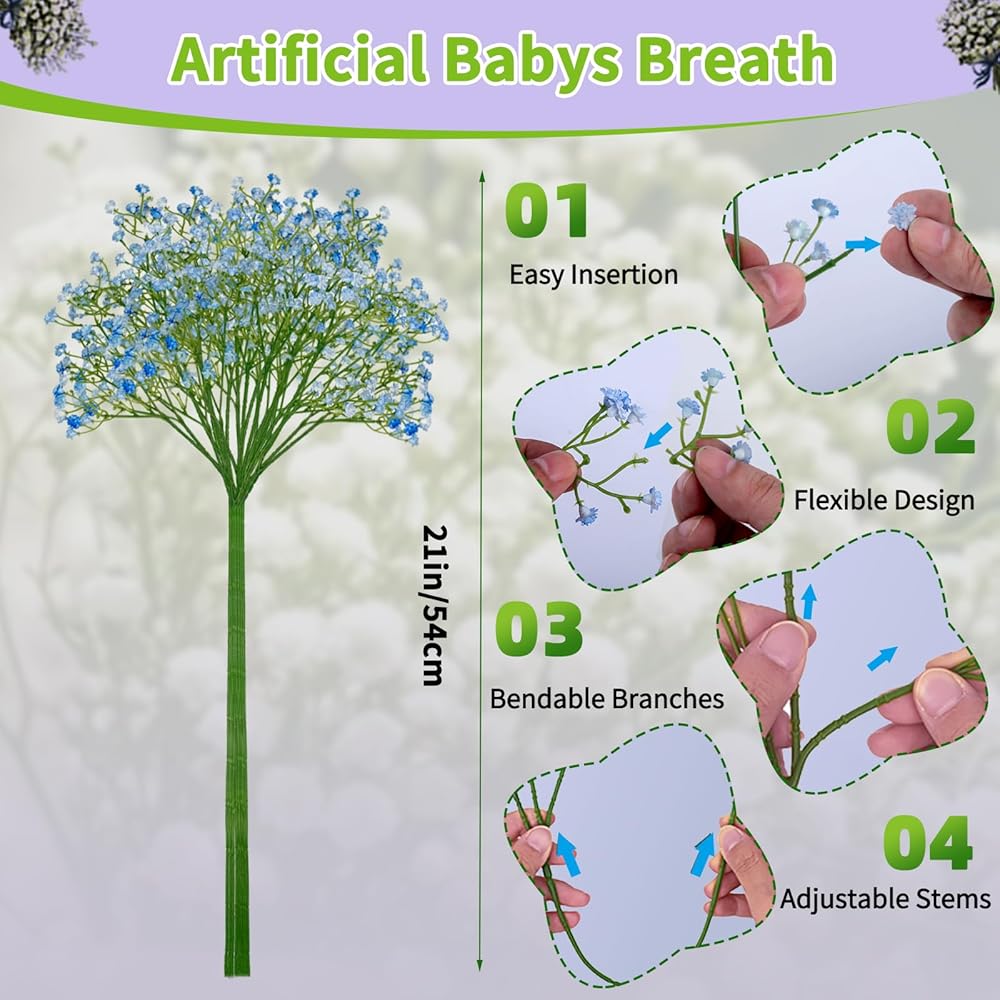 Artificial Babys Breath

21in/54cm

01
Easy Insertion

02
Flexible Design

03
Bendable Branches

04
Adjustable Stems